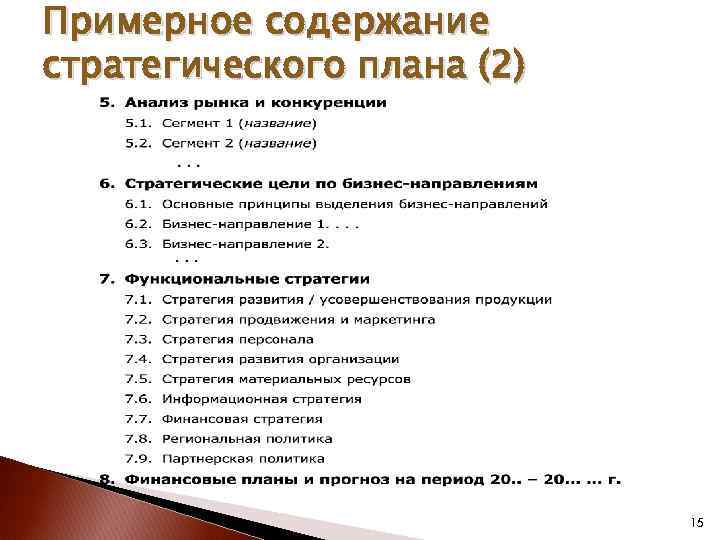 Примерное содержание стратегического плана (2)

5. Анализ рынка и конкуренции
5.1. Сегмент 1 (название)
5.2. Сегмент 2 (название)
. . .
6. Стратегические цели по бизнес-направлениям
6.1. Основные принципы выделения бизнес-направлений
6.2. Бизнес-направление 1. . . .
6.3. Бизнес-направление 2.
. . .
7. Функциональные стратегии
7.1. Стратегия развития / усовершенствования продукции
7.2. Стратегия продвижения и маркетинга
7.3. Стратегия персонала
7.4. Стратегия развития организации
7.5. Стратегия материальных ресурсов
7.6. Информационная стратегия
7.7. Финансовая стратегия
7.8. Региональная политика
7.9. Партнерская политика
8. Финансовые планы и прогноз на период 20.. – 20... ... г.

15